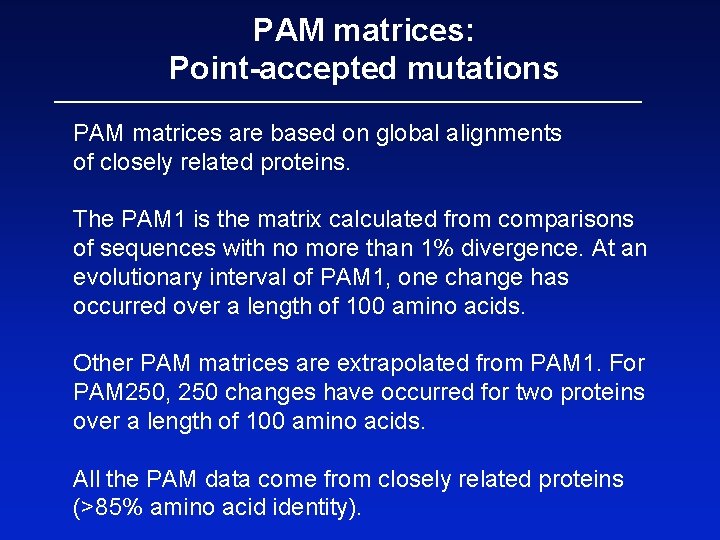 PAM matrices:
Point-accepted mutations

PAM matrices are based on global alignments of closely related proteins.

The PAM1 is the matrix calculated from comparisons of sequences with no more than 1% divergence. At an evolutionary interval of PAM1, one change has occurred over a length of 100 amino acids.

Other PAM matrices are extrapolated from PAM1. For PAM250, 250 changes have occurred for two proteins over a length of 100 amino acids.

All the PAM data come from closely related proteins (>85% amino acid identity).